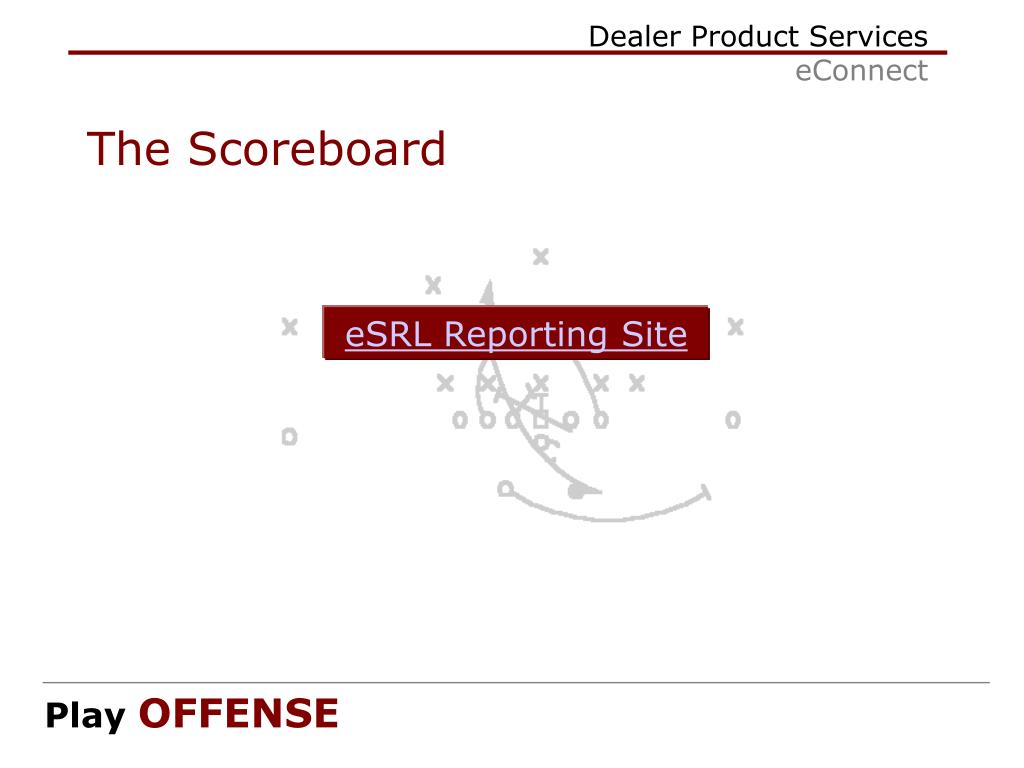 Dealer Product Services
eConnect

The Scoreboard

eSRL Reporting Site

Play OFFENSE